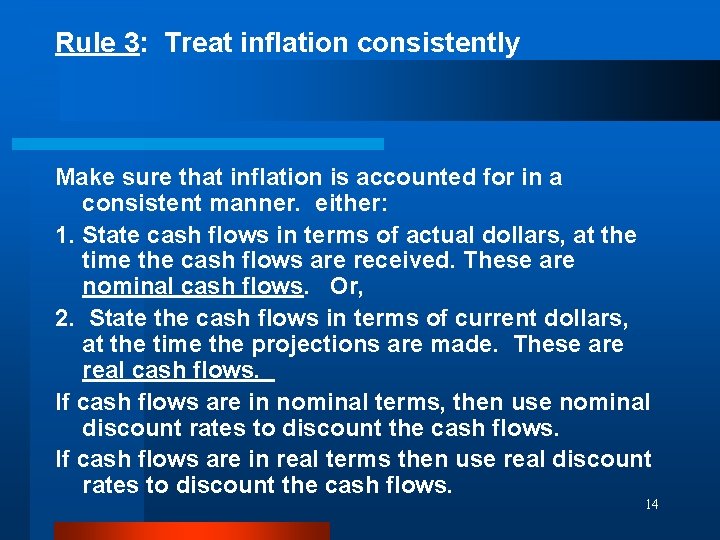 Rule 3: Treat inflation consistently

Make sure that inflation is accounted for in a consistent manner. either:

1. State cash flows in terms of actual dollars, at the time the cash flows are received. These are nominal cash flows. Or,

2. State the cash flows in terms of current dollars, at the time the projections are made. These are real cash flows.

If cash flows are in nominal terms, then use nominal discount rates to discount the cash flows.

If cash flows are in real terms then use real discount rates to discount the cash flows.

14